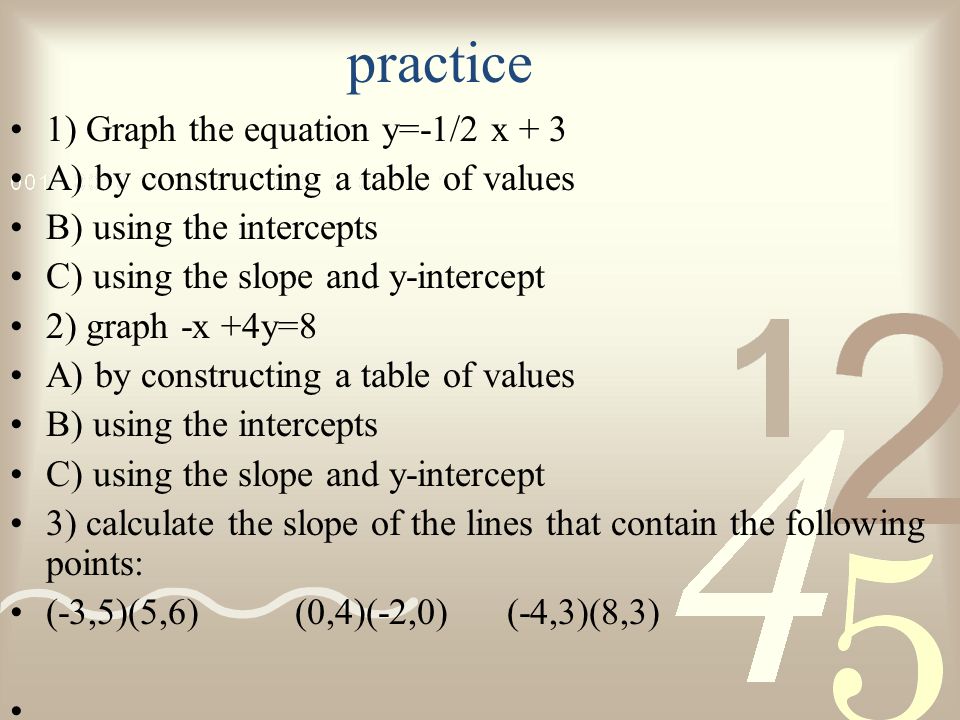 practice

• 1) Graph the equation y=-1/2 x + 3
• A) by constructing a table of values
• B) using the intercepts
• C) using the slope and y-intercept
• 2) graph -x +4y=8
• A) by constructing a table of values
• B) using the intercepts
• C) using the slope and y-intercept
• 3) calculate the slope of the lines that contain the following points:
• (-3,5)(5,6) (0,4)(-2,0) (-4,3)(8,3)
•

1 2 4 5